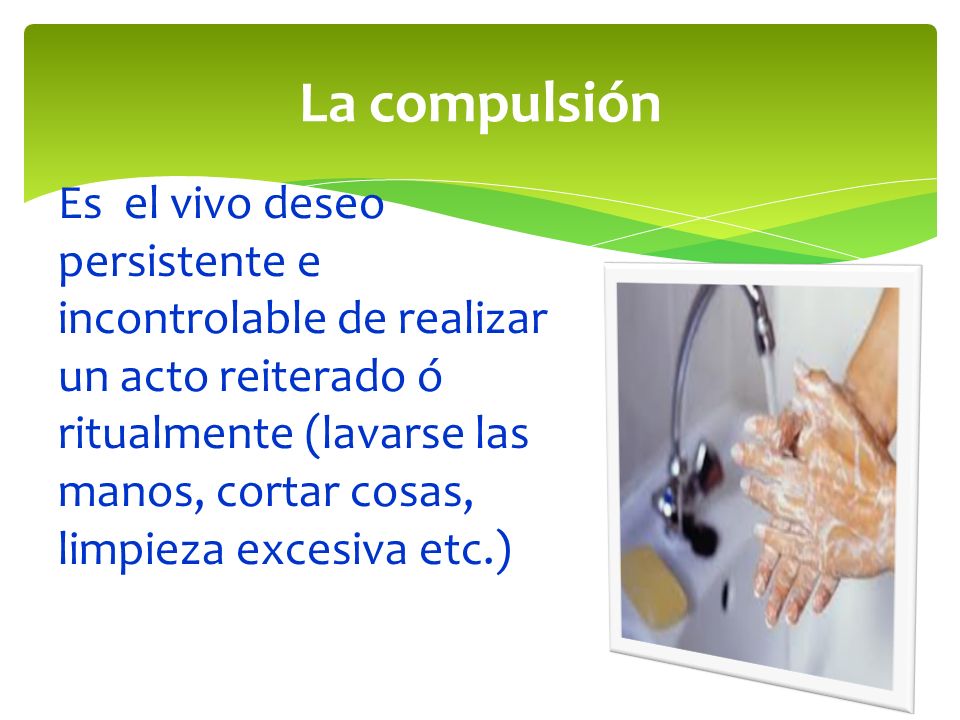 La compulsión

Es el vivo deseo persistente e incontrolable de realizar un acto reiterado ó ritualmente (lavarse las manos, cortar cosas, limpieza excesiva etc.)